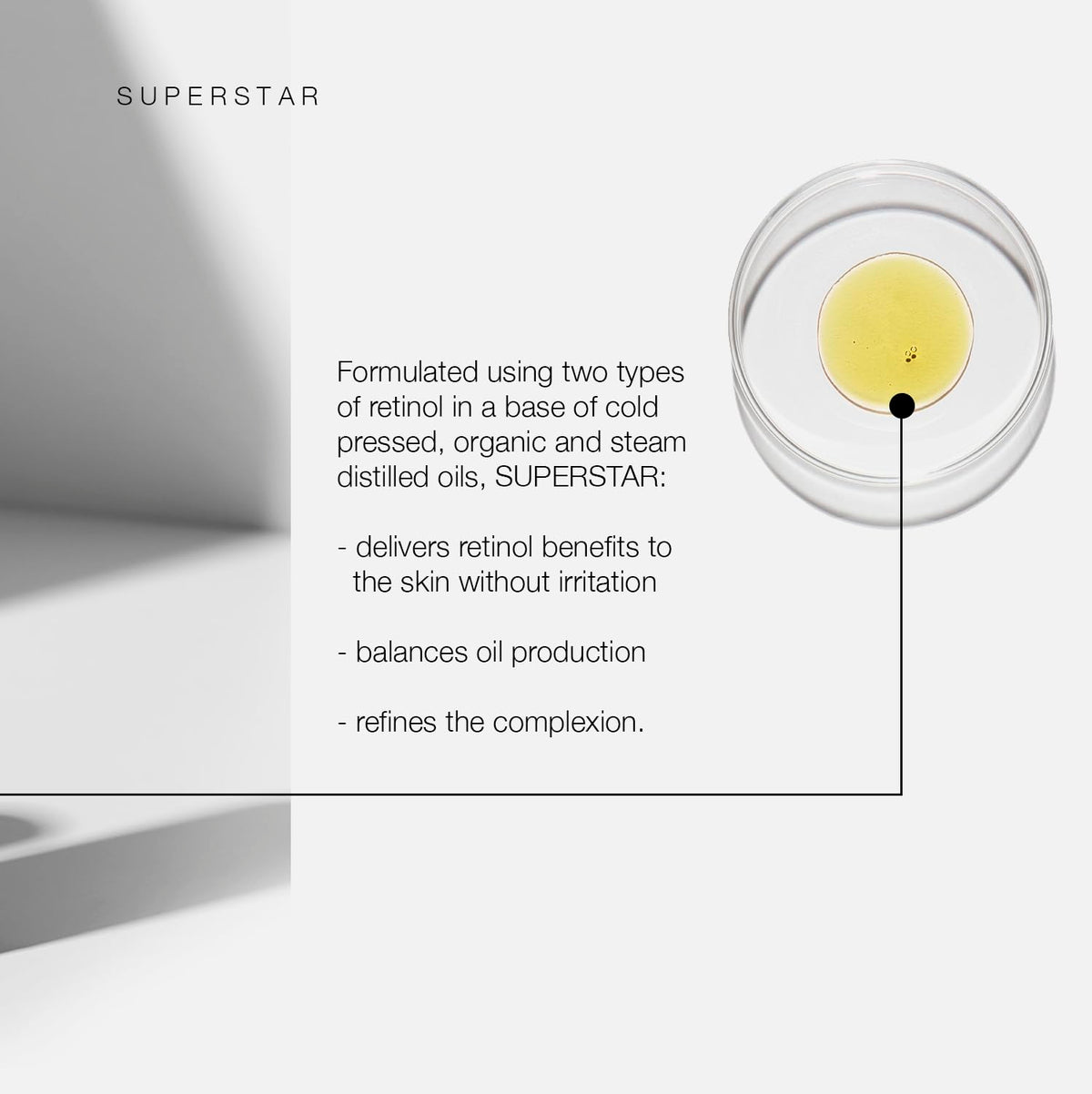 SUPERSTAR

Formulated using two types of retinol in a base of cold pressed, organic and steam distilled oils, SUPERSTAR:

- delivers retinol benefits to the skin without irritation

- balances oil production

- refines the complexion.